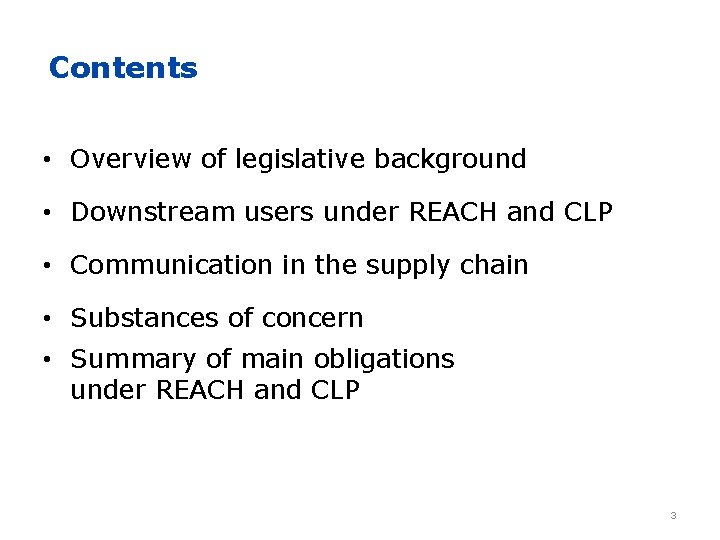 Contents

• Overview of legislative background

• Downstream users under REACH and CLP

• Communication in the supply chain

• Substances of concern

• Summary of main obligations under REACH and CLP

3